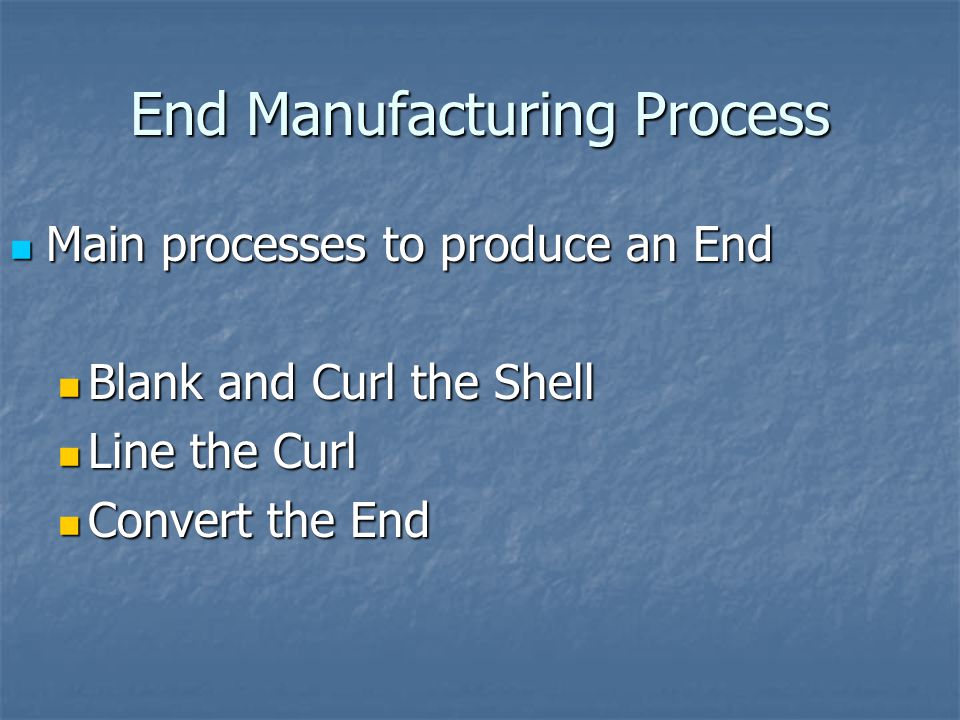 End Manufacturing Process

Main processes to produce an End

Blank and Curl the Shell
Line the Curl
Convert the End